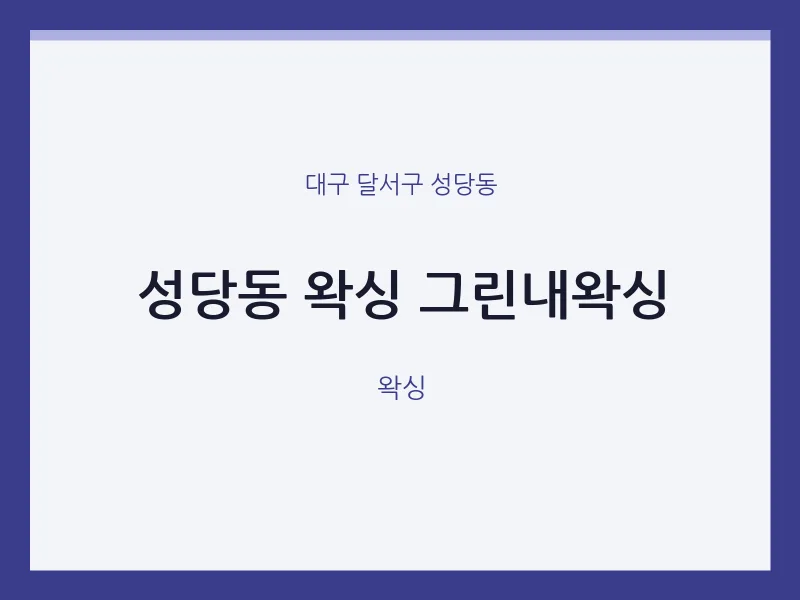 대구 달서구 성당동

성당동 왁싱 그린내왁싱

왁싱